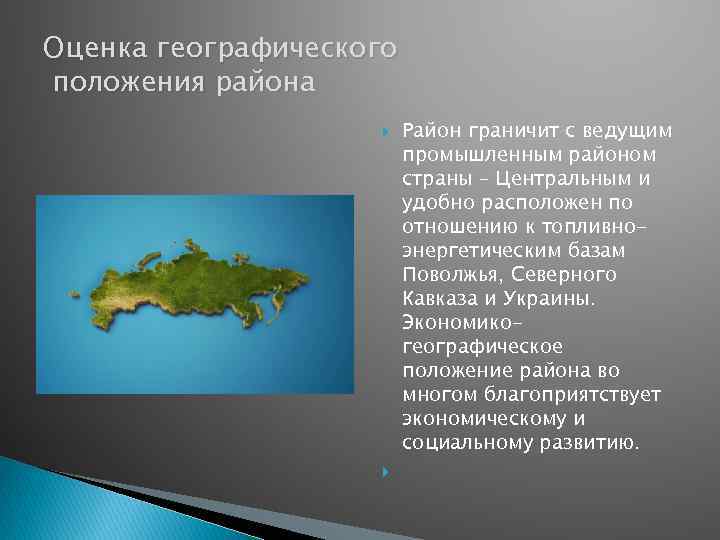 Оценка географического положения района

Район граничит с ведущим промышленным районом страны – Центральным и удобно расположен по отношению к топливно-энергетическим базам Поволжья, Северного Кавказа и Украины. Экономико-географическое положение района во многом благоприятствует экономическому и социальному развитию.